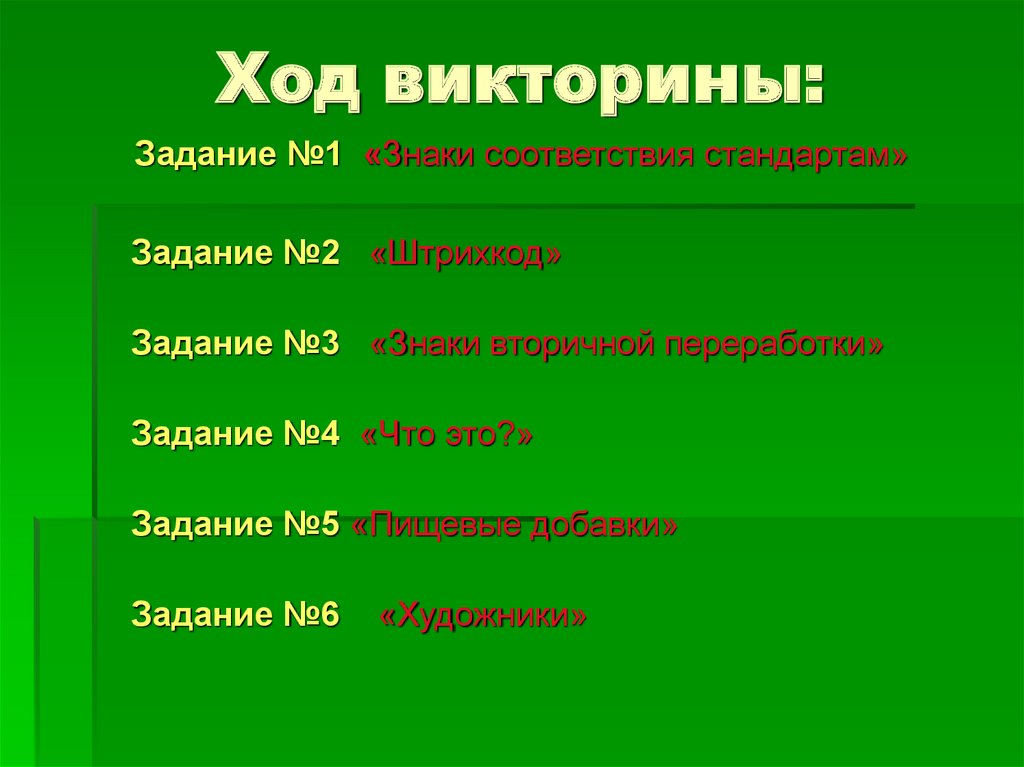 Ход викторины:

Задание №1 «Знаки соответствия стандартам»

Задание №2 «Штрихкод»

Задание №3 «Знаки вторичной переработки»

Задание №4 «Что это?»

Задание №5 «Пищевые добавки»

Задание №6 «Художники»